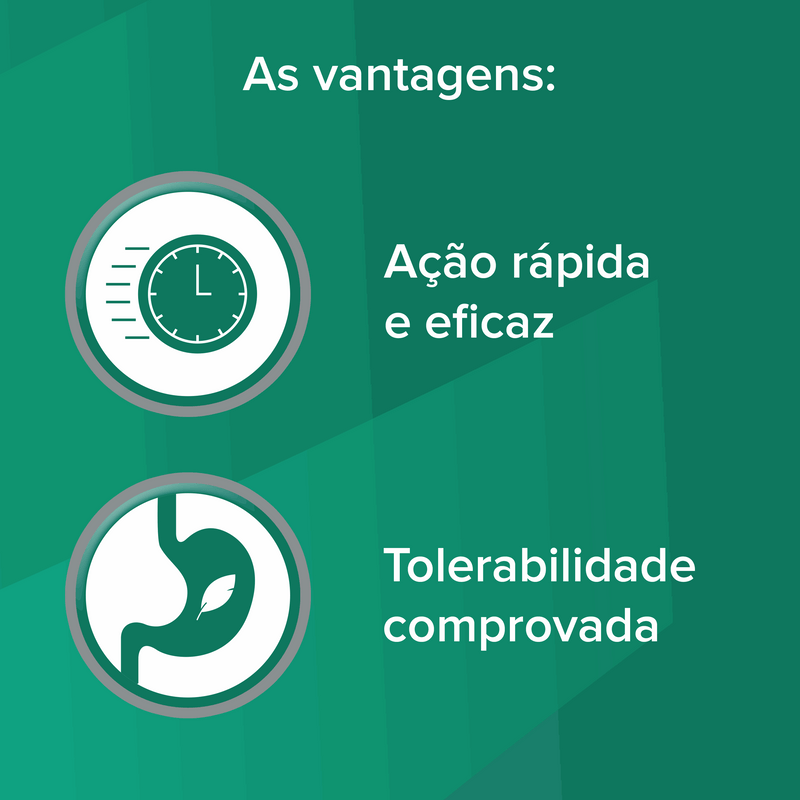 As vantagens:

Ação rápida e eficaz

Tolerabilidade comprovada